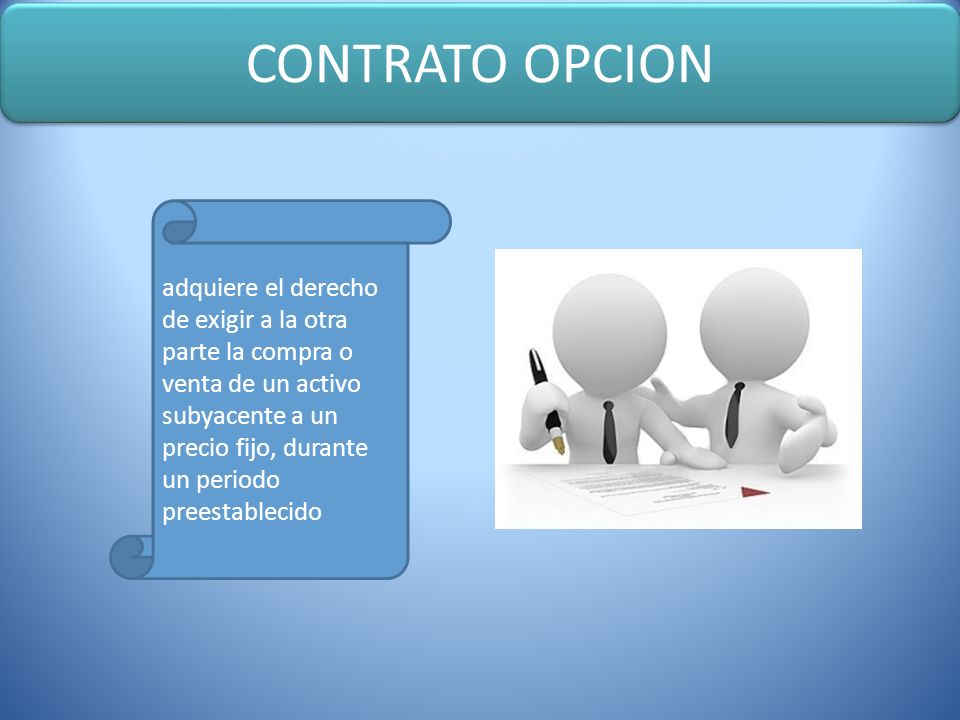 CONTRATO OPCION

adquiere el derecho de exigir a la otra parte la compra o venta de un activo subyacente a un precio fijo, durante un periodo preestablecido